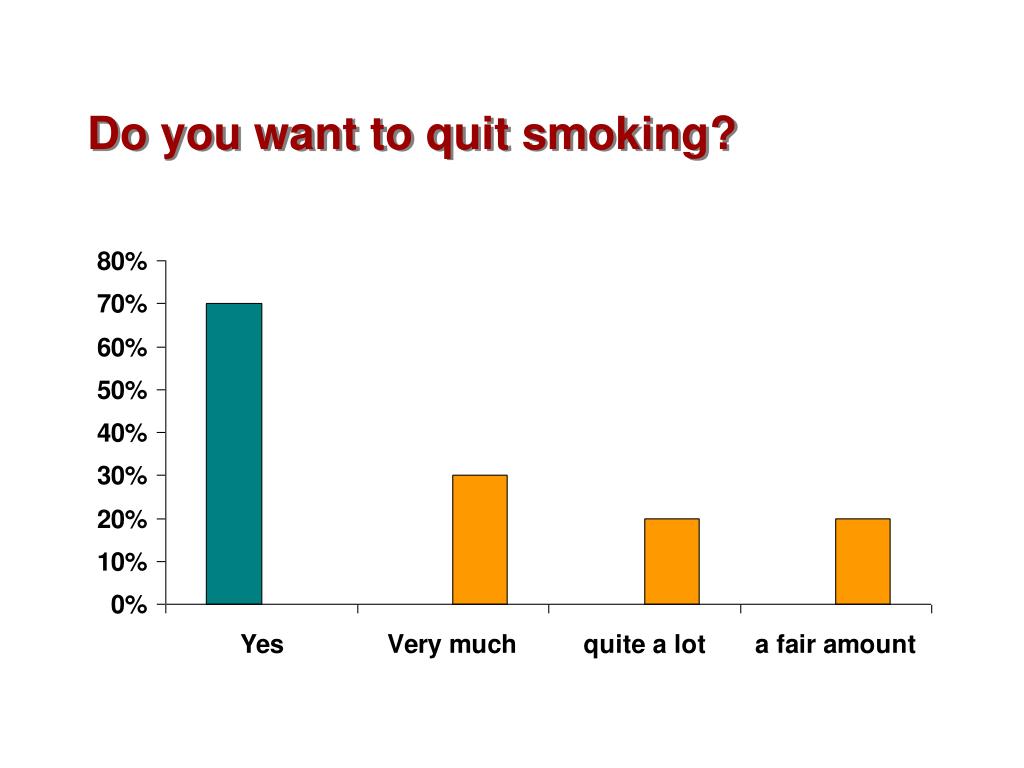 Do you want to quit smoking?

80%
70%
60%
50%
40%
30%
20%
10%
0%

Yes
Very much
quite a lot
a fair amount